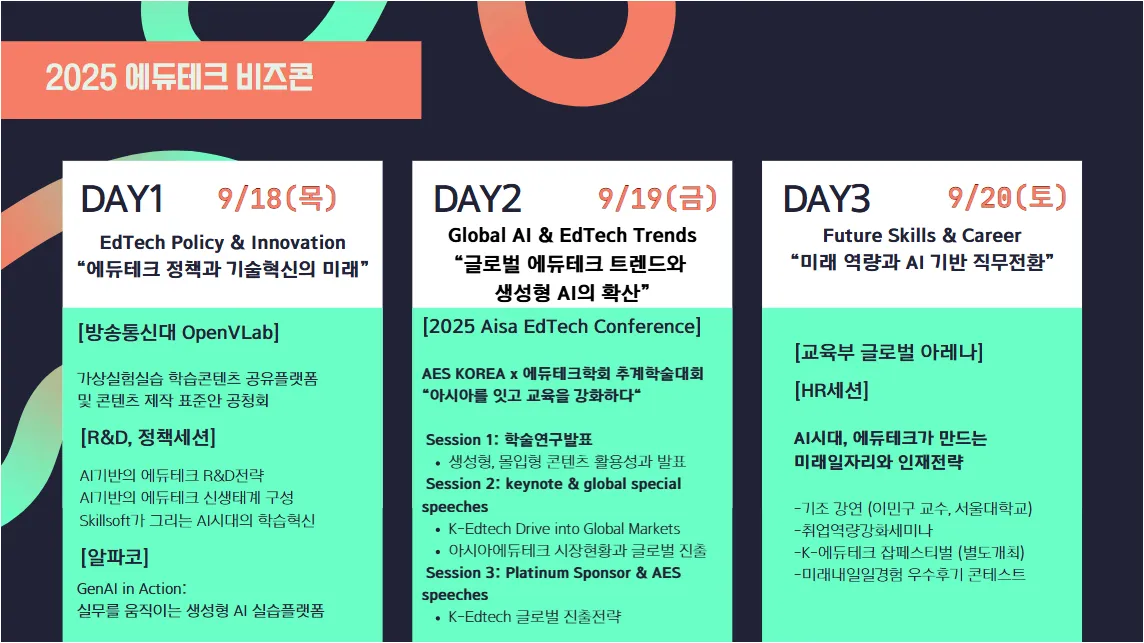 2025 에듀테크 비즈콘

DAY1 9/18(목)

EdTech Policy & Innovation
“에듀테크 정책과 기술혁신의 미래”

[방송통신대 OpenVLab]

가상실험실습 학습콘텐츠 공유플랫폼 및 콘텐츠 제작 표준안 공청회

[R&D, 정책세션]

AI기반의 에듀테크 R&D전략
AI기반의 에듀테크 신생태계 구성
Skillsoft가 그리는 AI시대의 학습혁신

[알파코]

GenAI in Action:
실무를 움직이는 생성형 AI 실습플랫폼

DAY2 9/19(금)

Global AI & EdTech Trends
“글로벌 에듀테크 트렌드와 생성형 AI의 확산”

[2025 Aisa EdTech Conference]

AES KOREA x 에듀테크학회 추계학술대회
“아시아를 잇고 교육을 강화하다“

Session 1: 학술연구발표
• 생성형, 몰입형 콘텐츠 활용성과 발표
Session 2: keynote & global special speeches
• K-Edtech Drive into Global Markets
• 아시아에듀테크 시장현황과 글로벌 진출
Session 3: Platinum Sponsor & AES speeches
• K-Edtech 글로벌 진출전략

DAY3 9/20(토)

Future Skills & Career
“미래 역량과 AI 기반 직무전환”

[교육부 글로벌 아레나]

[HR세션]

AI시대, 에듀테크가 만드는 미래일자리와 인재전략

-기조 강연 (이민구 교수, 서울대학교)
-취업역량강화세미나
-K-에듀테크 잡페스티벌 (별도개최)
-미래내일일경험 우수후기 콘테스트